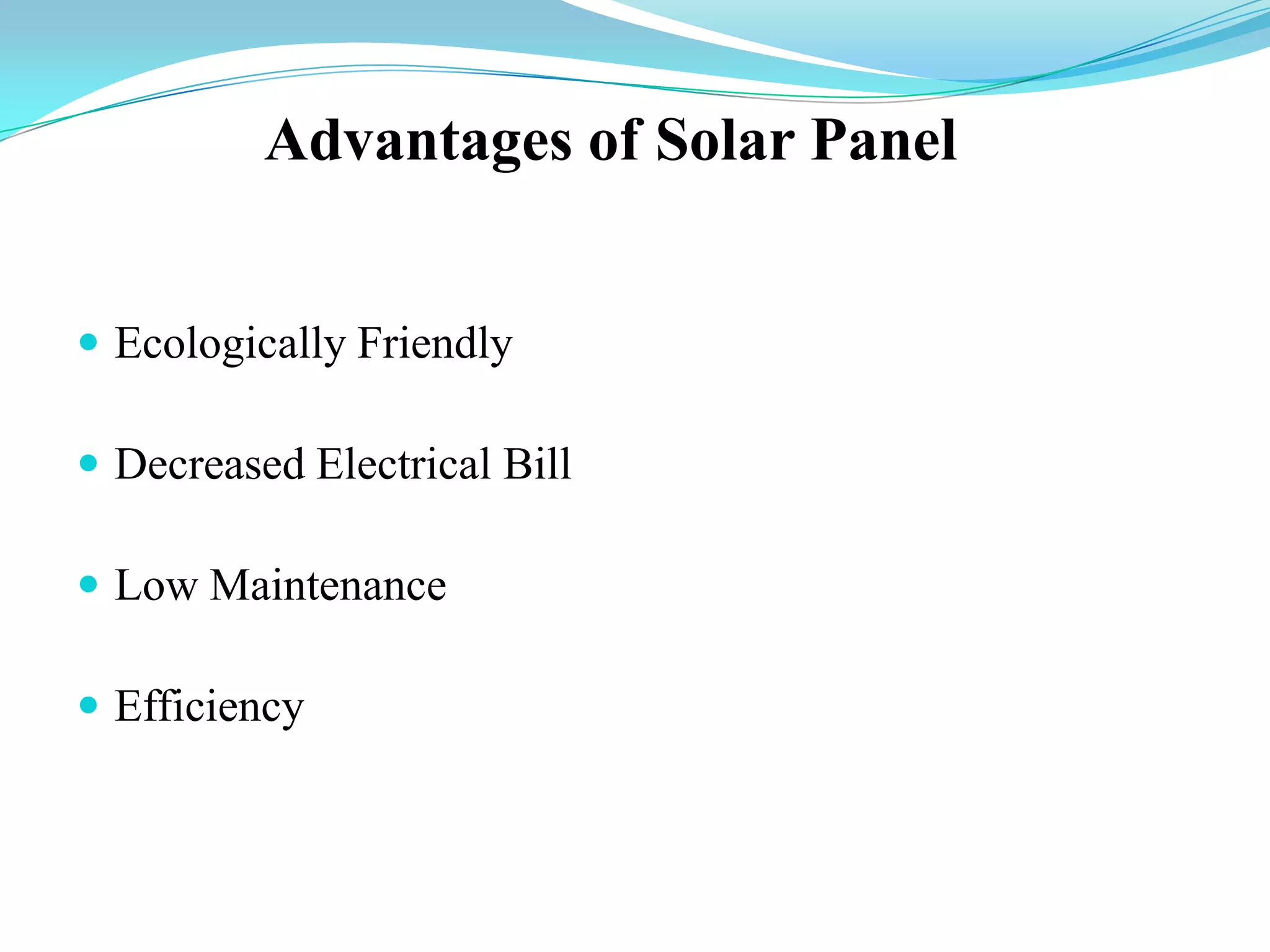 Advantages of Solar Panel

- Ecologically Friendly
- Decreased Electrical Bill
- Low Maintenance
- Efficiency